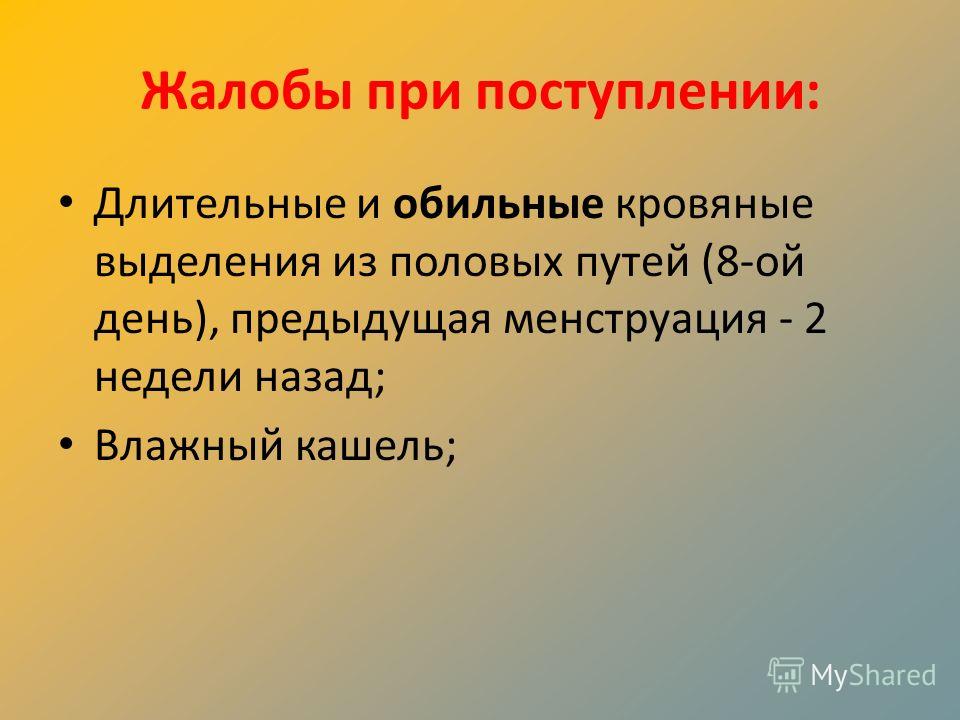 Жалобы при поступлении:

• Длительные и обильные кровяные выделения из половых путей (8-ой день), предыдущая менструация - 2 недели назад;

• Влажный кашель;

MyShared